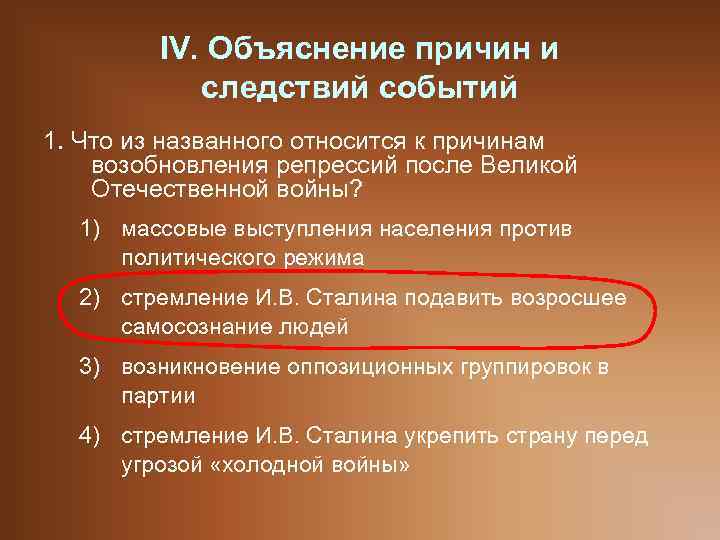 IV. Объяснение причин и следствий событий

1. Что из названного относится к причинам возобновления репрессий после Великой Отечественной войны?

1) массовые выступления населения против политического режима

2) стремление И.В. Сталина подавить возросшее самосознание людей

3) возникновение оппозиционных группировок в партии

4) стремление И.В. Сталина укрепить страну перед угрозой «холодной войны»